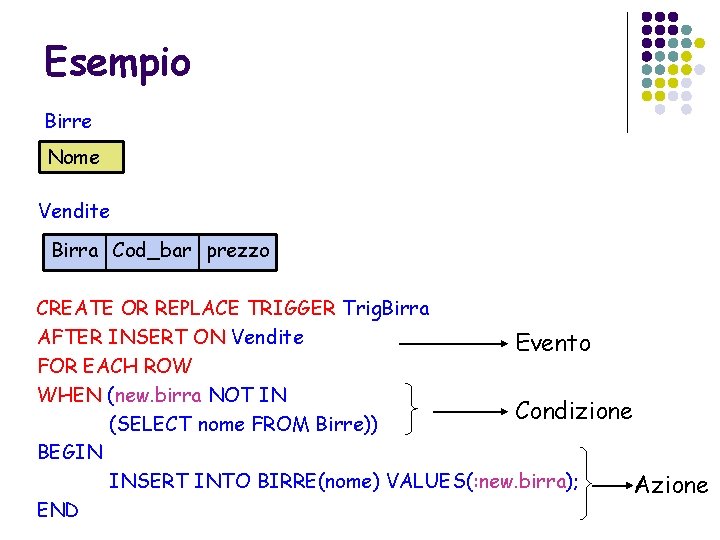 Esempio

Birre

| Nome |
|---|

Vendite

| Birra | Cod_bar | prezzo |
|---|---|---|

CREATE OR REPLACE TRIGGER TrigBirra
AFTER INSERT ON Vendite
FOR EACH ROW
WHEN (new.birra NOT IN
(SELECT nome FROM Birre))
BEGIN
INSERT INTO BIRRE(nome) VALUES(:new.birra);
END

Evento
Condizione
Azione